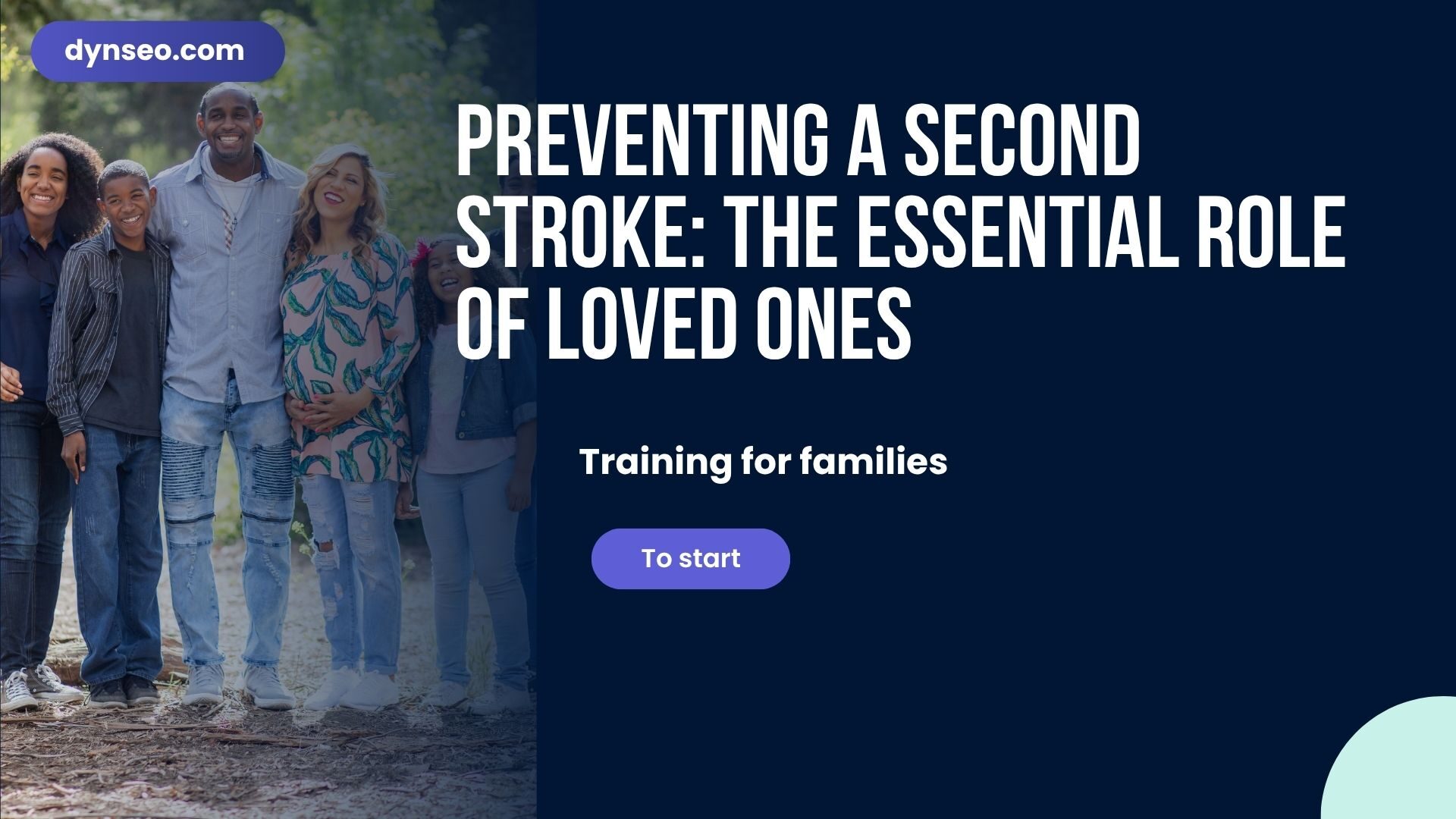 dynseo.com

PREVENTING A SECOND STROKE: THE ESSENTIAL ROLE OF LOVED ONES

Training for families

To start